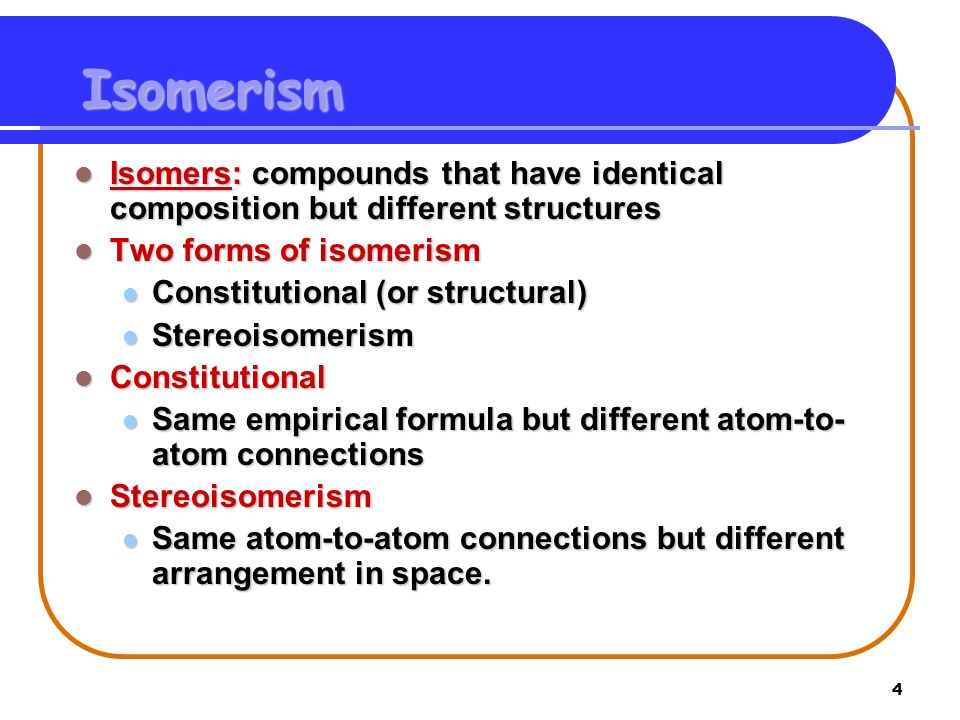 Isomerism

- Isomers: compounds that have identical composition but different structures
- Two forms of isomerism
  - Constitutional (or structural)
  - Stereoisomerism
- Constitutional
  - Same empirical formula but different atom-to-atom connections
- Stereoisomerism
  - Same atom-to-atom connections but different arrangement in space.

4